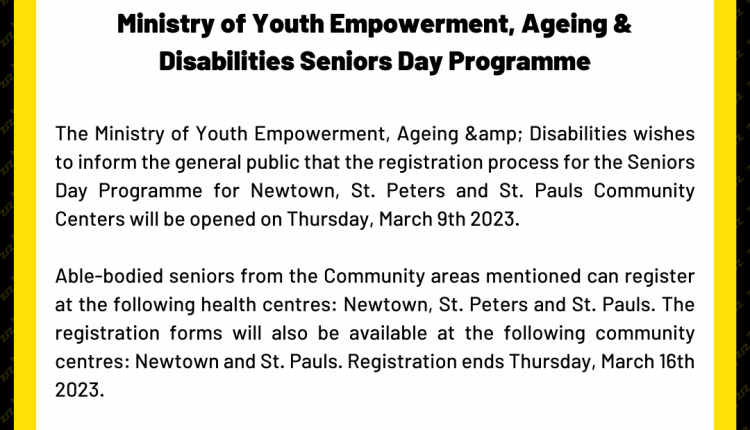 Ministry of Youth Empowerment, Ageing & Disabilities Seniors Day Programme

The Ministry of Youth Empowerment, Ageing &amp; Disabilities wishes to inform the general public that the registration process for the Seniors Day Programme for Newtown, St. Peters and St. Pauls Community Centers will be opened on Thursday, March 9th 2023.

Able-bodied seniors from the Community areas mentioned can register at the following health centres: Newtown, St. Peters and St. Pauls. The registration forms will also be available at the following community centres: Newtown and St. Pauls. Registration ends Thursday, March 16th 2023.